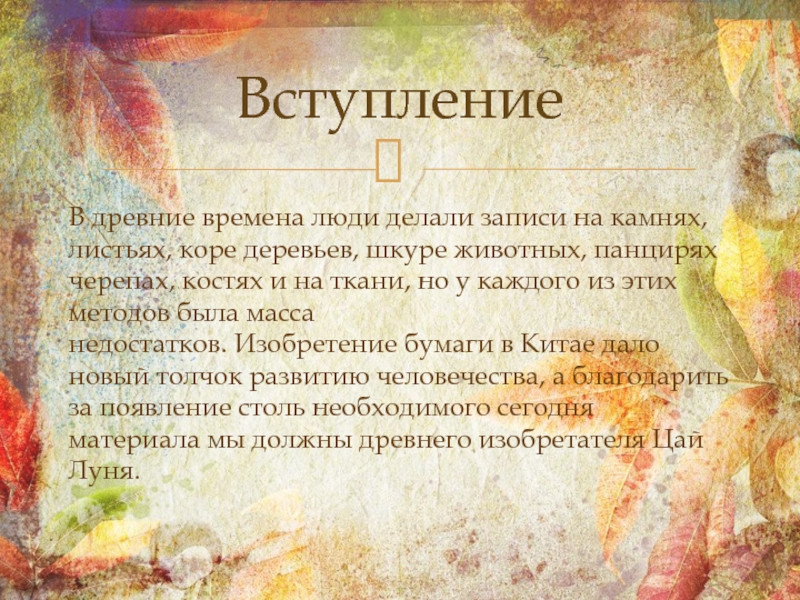 Вступление

В древние времена люди делали записи на камнях, листьях, коре деревьев, шкуре животных, панцирях черепах, костях и на ткани, но у каждого из этих методов была масса недостатков. Изобретение бумаги в Китае дало новый толчок развитию человечества, а благодарить за появление столь необходимого сегодня материала мы должны древнего изобретателя Цай Луня.